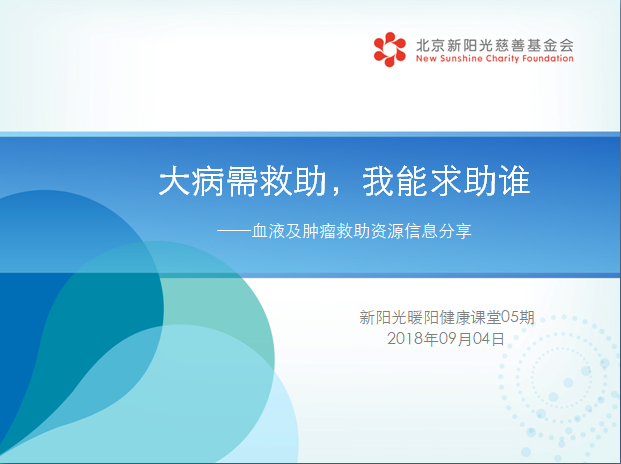 北京新阳光慈善基金会
New Sunshine Charity Foundation

大病需救助，我能求助谁

——血液及肿瘤救助资源信息分享

新阳光暖阳健康课堂05期
2018年09月04日